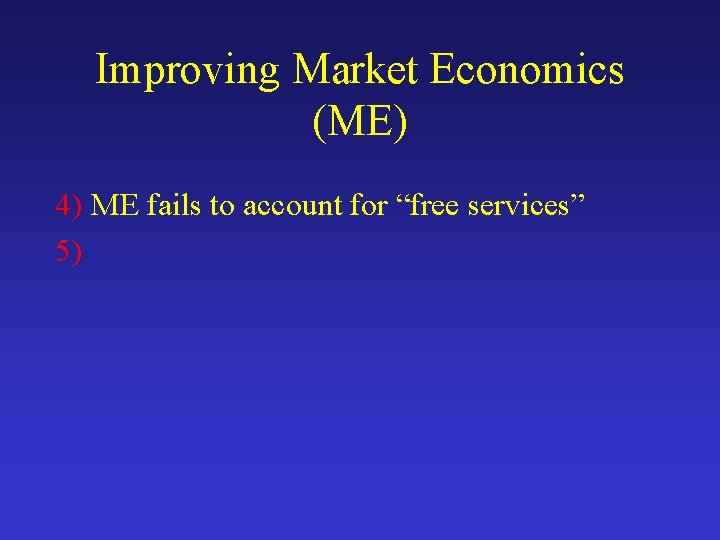 Improving Market Economics (ME)

4) ME fails to account for “free services”

5)